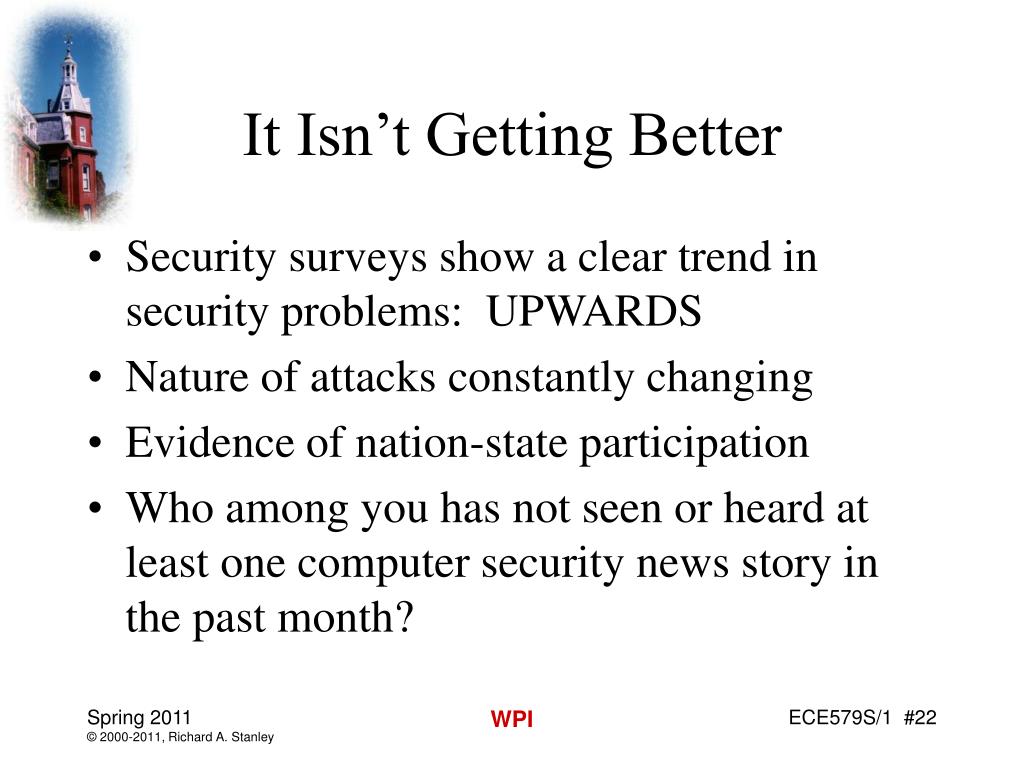 It Isn’t Getting Better

• Security surveys show a clear trend in security problems:  UPWARDS
• Nature of attacks constantly changing
• Evidence of nation-state participation
• Who among you has not seen or heard at least one computer security news story in the past month?

Spring 2011
© 2000-2011, Richard A. Stanley

WPI

ECE579S/1  #22